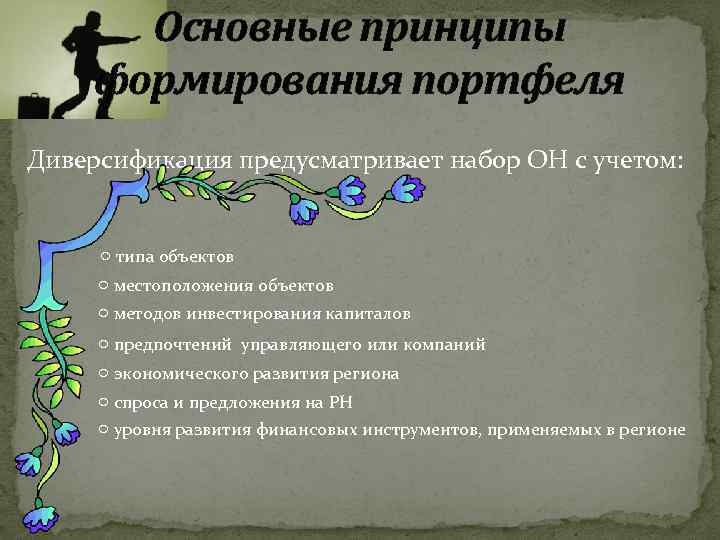 Основные принципы формирования портфеля

Диверсификация предусматривает набор ОН с учетом:

○ типа объектов
○ местоположения объектов
○ методов инвестирования капиталов
○ предпочтений управляющего или компаний
○ экономического развития региона
○ спроса и предложения на РН
○ уровня развития финансовых инструментов, применяемых в регионе